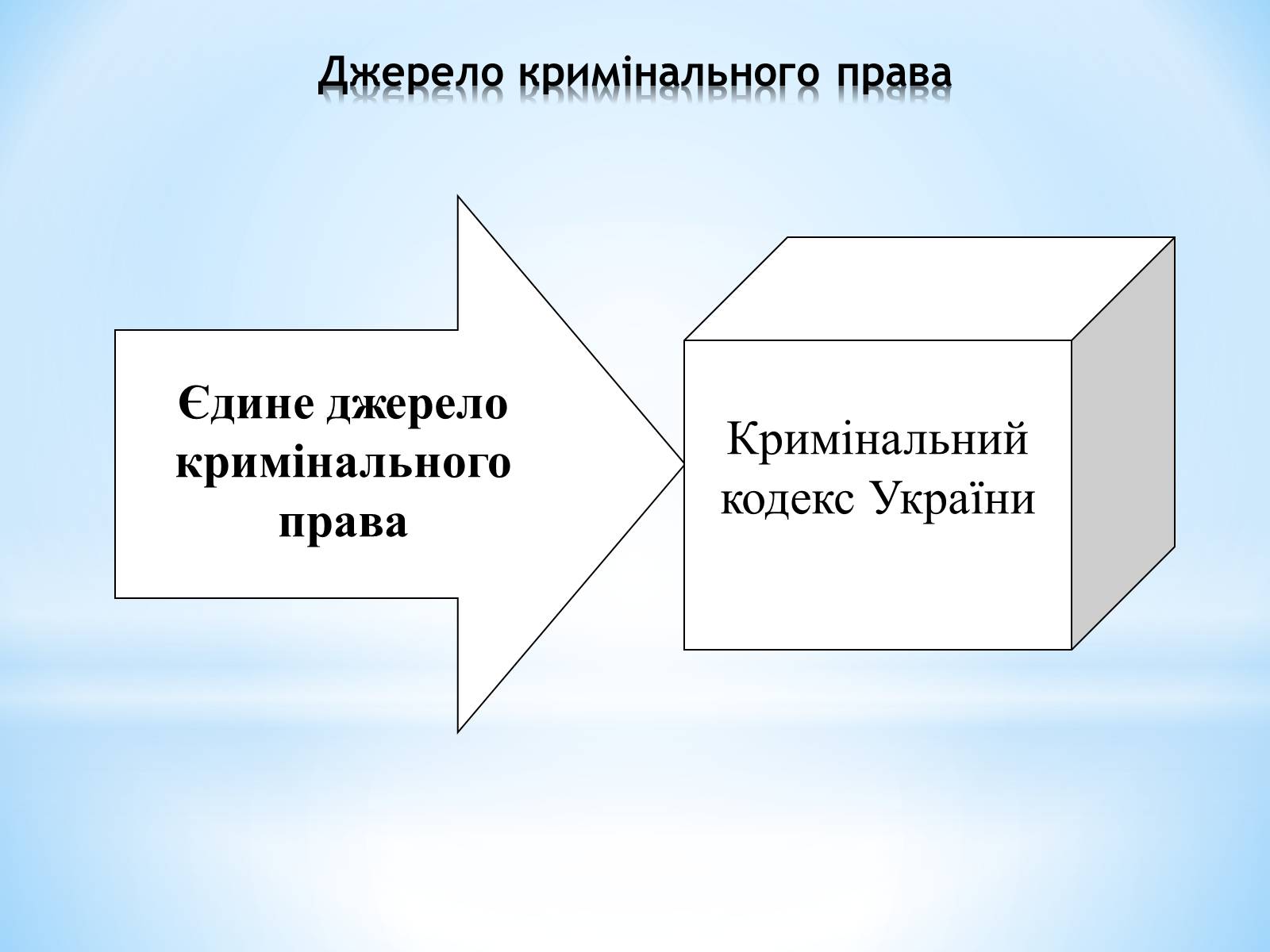 Джерело кримінального права

Єдине джерело кримінального права

Кримінальний кодекс України